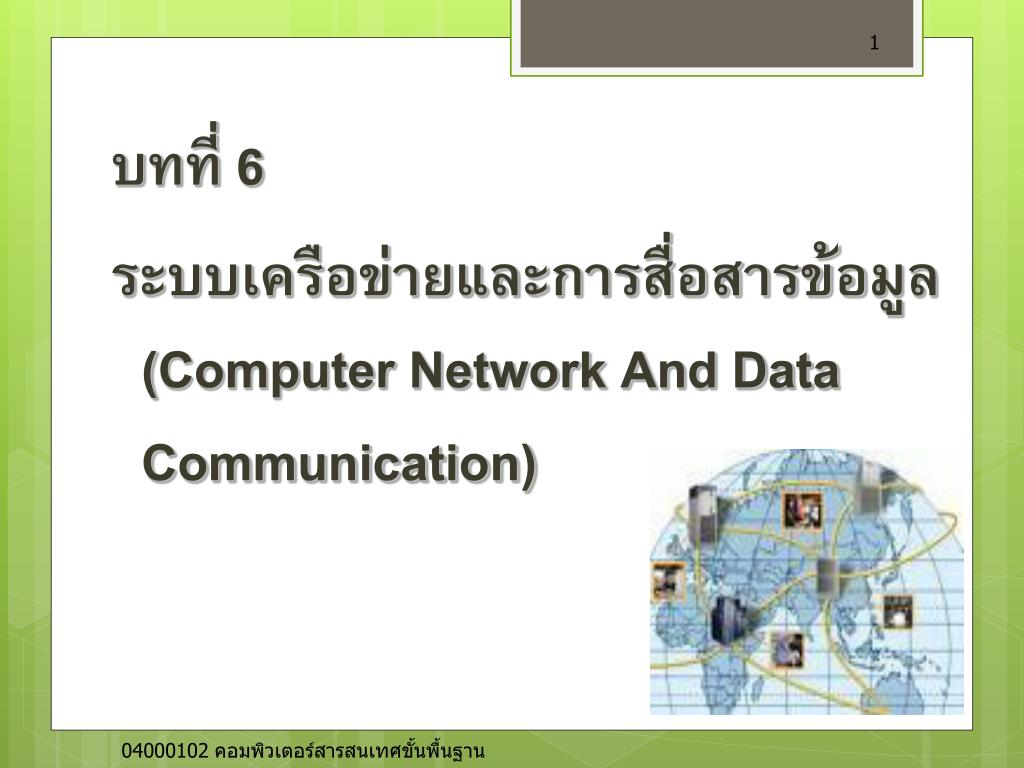 1

บทที่ 6

ระบบเครือข่ายและการสื่อสารข้อมูล (Computer Network And Data Communication)

04000102 คอมพิวเตอร์สารสนเทศขั้นพื้นฐาน